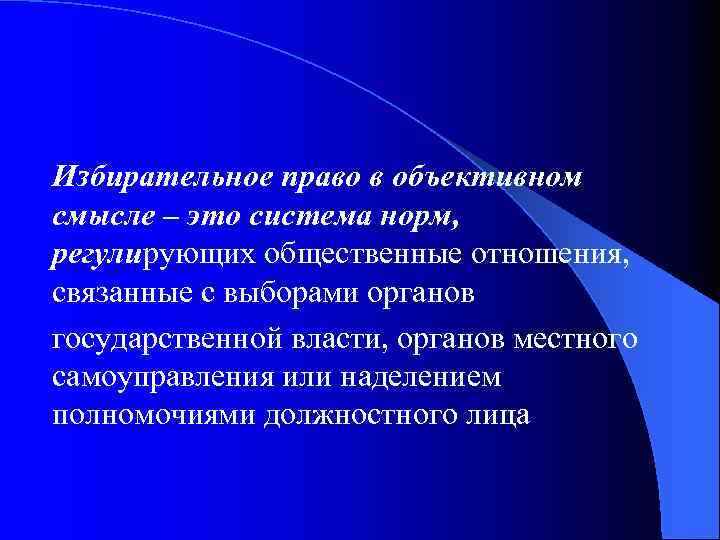 Избирательное право в объективном смысле – это система норм, регулирующих общественные отношения, связанные с выборами органов

государственной власти, органов местного самоуправления или наделением полномочиями должностного лица